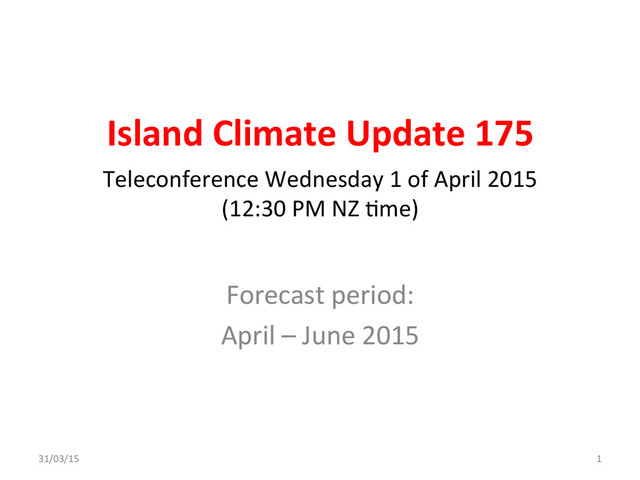 Island Climate Update 175

Teleconference Wednesday 1 of April 2015
(12:30 PM NZ time)

Forecast period:
April – June 2015

31/03/15

1